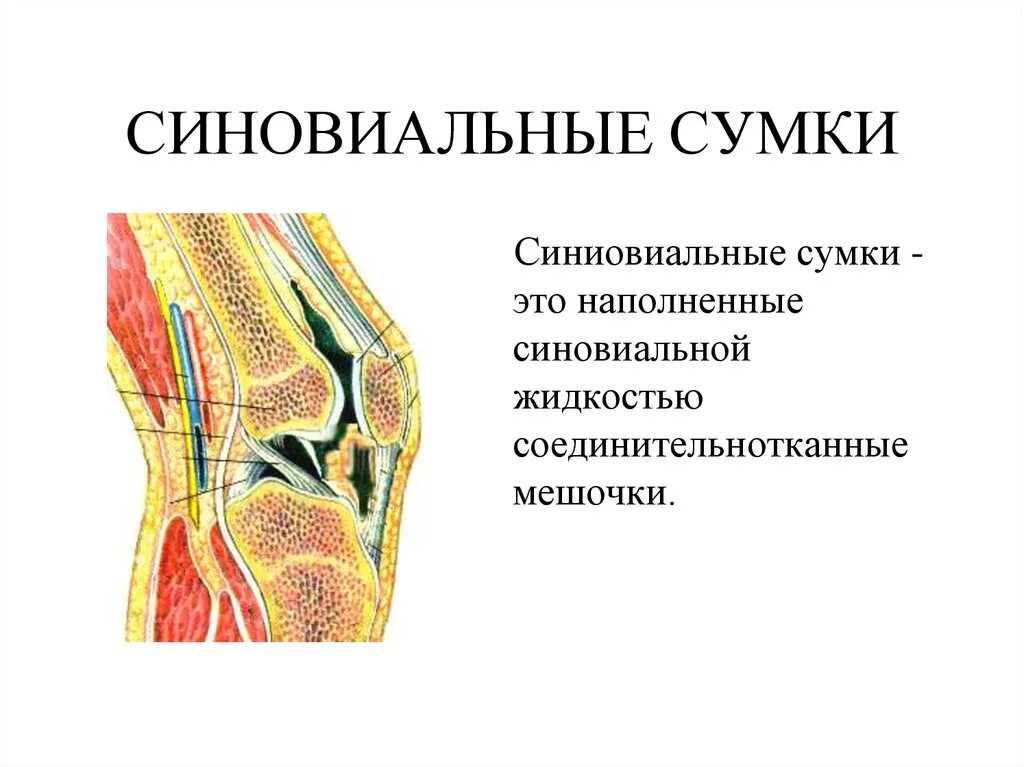 СИНОВИАЛЬНЫЕ СУМКИ

Синиовиальные сумки - это наполненные синовиальной жидкостью соединительнотканные мешочки.